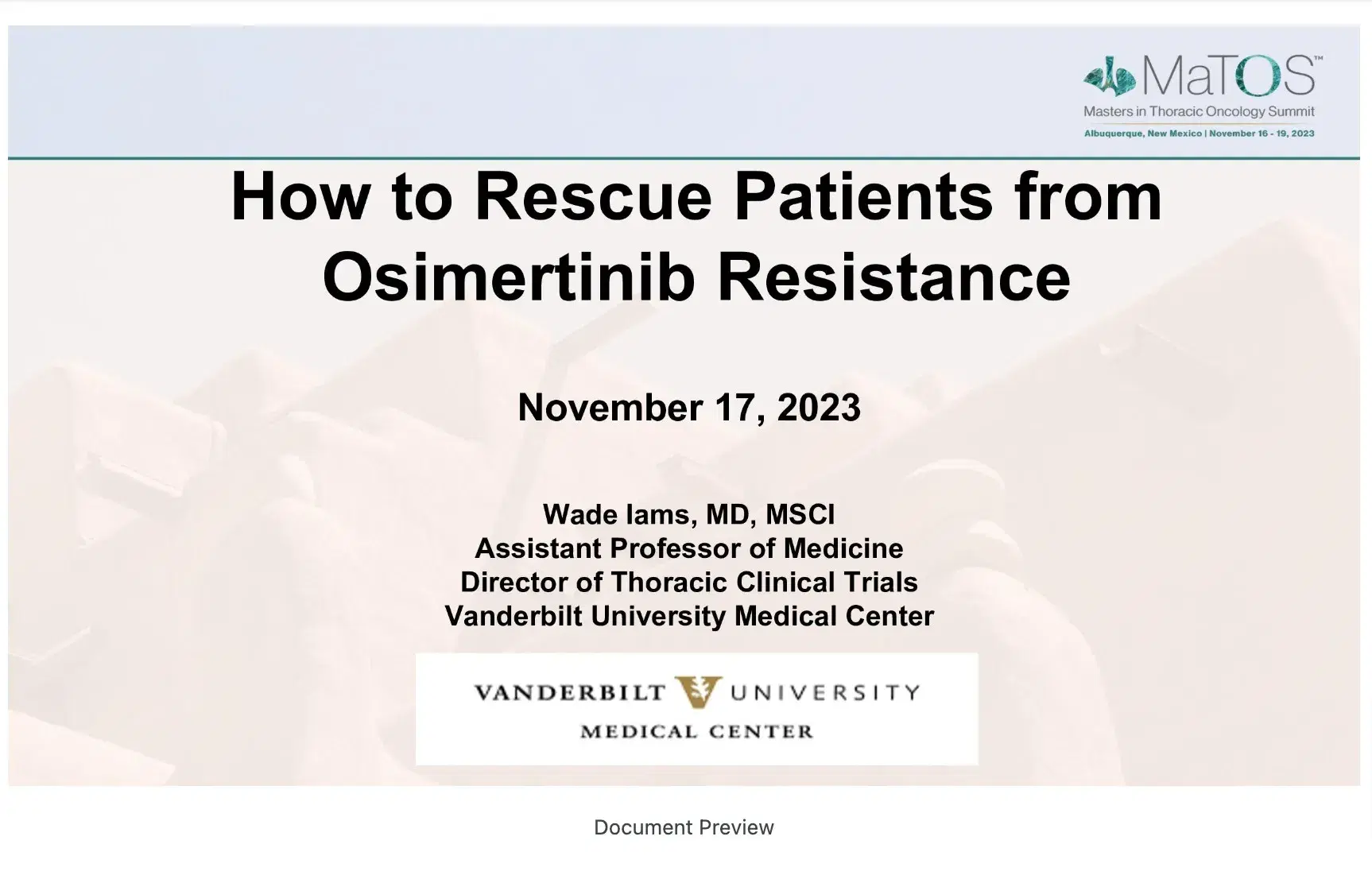 MaTOS™
Masters in Thoracic Oncology Summit
Albuquerque, New Mexico | November 16 - 19, 2023

How to Rescue Patients from Osimertinib Resistance

November 17, 2023

Wade Iams, MD, MSCI
Assistant Professor of Medicine
Director of Thoracic Clinical Trials
Vanderbilt University Medical Center

VANDERBILT UNIVERSITY
MEDICAL CENTER

Document Preview